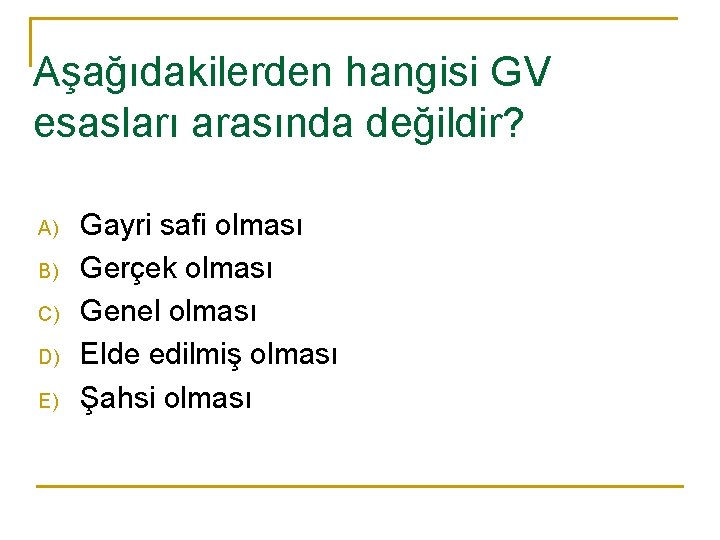 Aşağıdakilerden hangisi GV esasları arasında değildir?

A) Gayri safi olması
B) Gerçek olması
C) Genel olması
D) Elde edilmiş olması
E) Şahsi olması